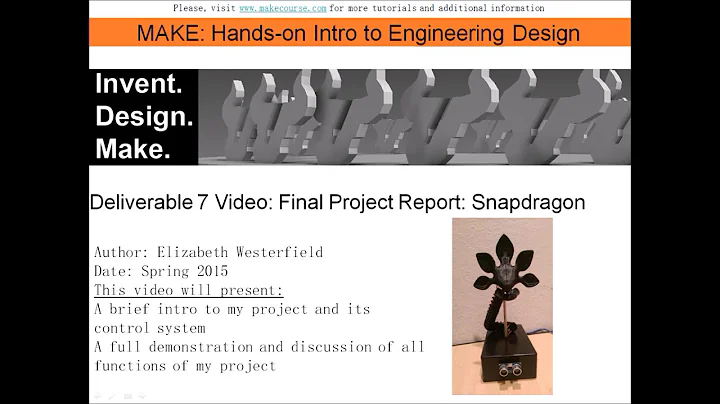 Please, visit www.makecourse.com for more tutorials and additional information

MAKE: Hands-on Intro to Engineering Design

Invent.
Design.
Make.

Deliverable 7 Video: Final Project Report: Snapdragon

Author: Elizabeth Westerfield
Date: Spring 2015
This video will present:
A brief intro to my project and its control system
A full demonstration and discussion of all functions of my project